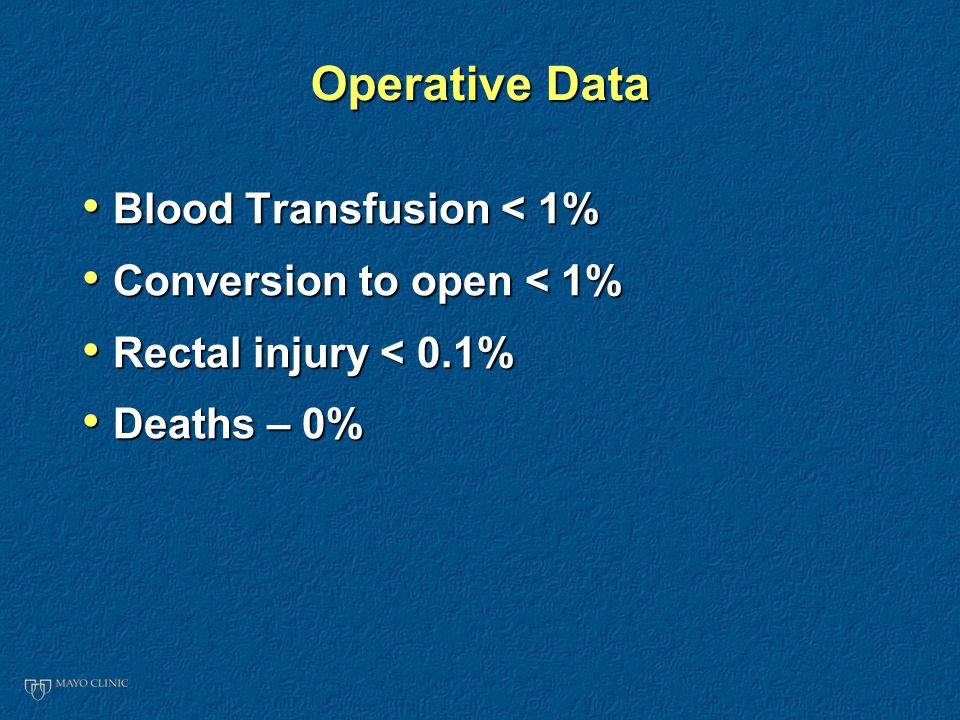 Operative Data

• Blood Transfusion < 1%
• Conversion to open < 1%
• Rectal injury < 0.1%
• Deaths – 0%

MAYO CLINIC